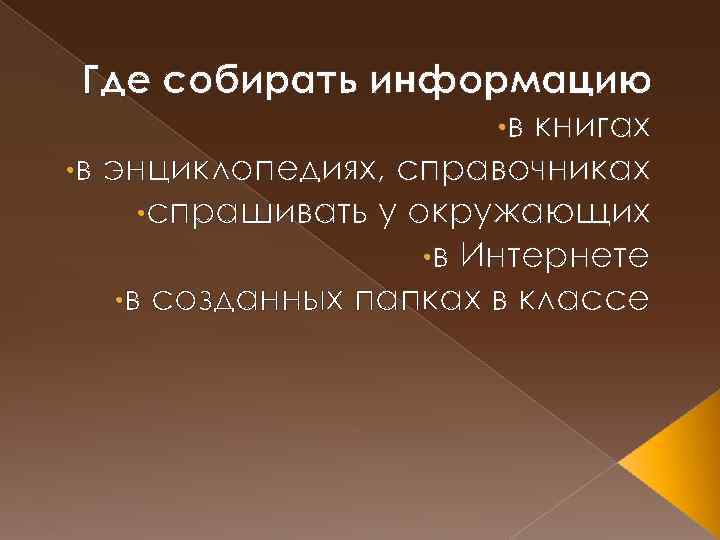 Где собирать информацию

•в книгах

•в энциклопедиях, справочниках

•спрашивать у окружающих

•в Интернете

•в созданных папках в классе